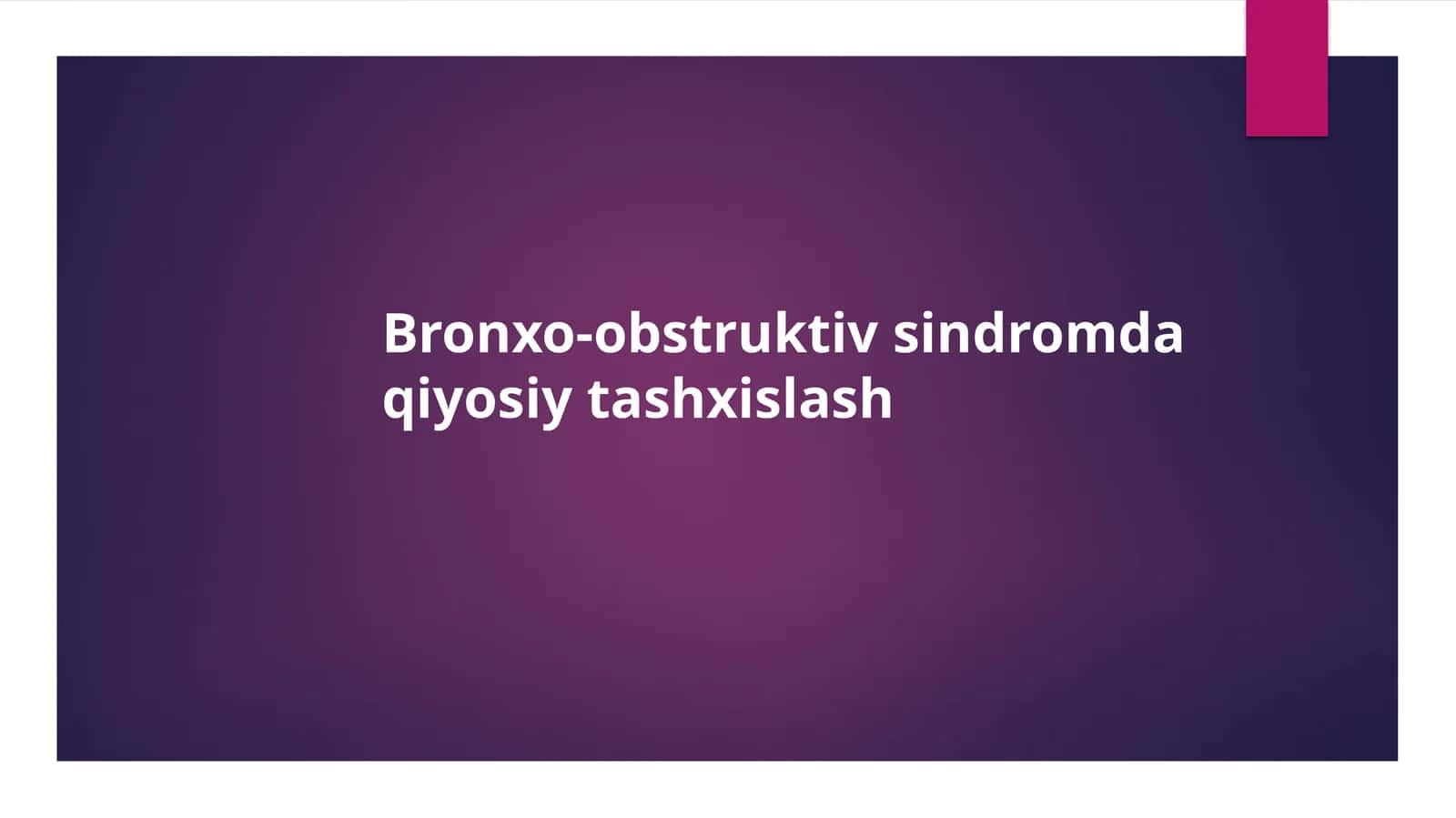 Bronxo-obstruktiv sindromda qiyosiy tashxislash